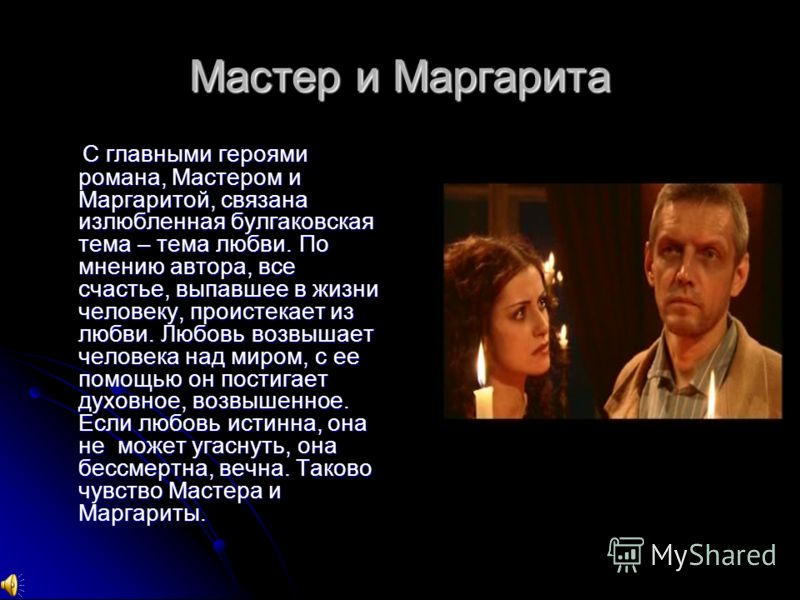 Мастер и Маргарита

С главными героями романа, Мастером и Маргаритой, связана излюбленная булгаковская тема – тема любви. По мнению автора, все счастье, выпавшее в жизни человеку, проистекает из любви. Любовь возвышает человека над миром, с ее помощью он постигает духовное, возвышенное. Если любовь истинна, она не может угаснуть, она бессмертна, вечна. Таково чувство Мастера и Маргариты.

MyShared